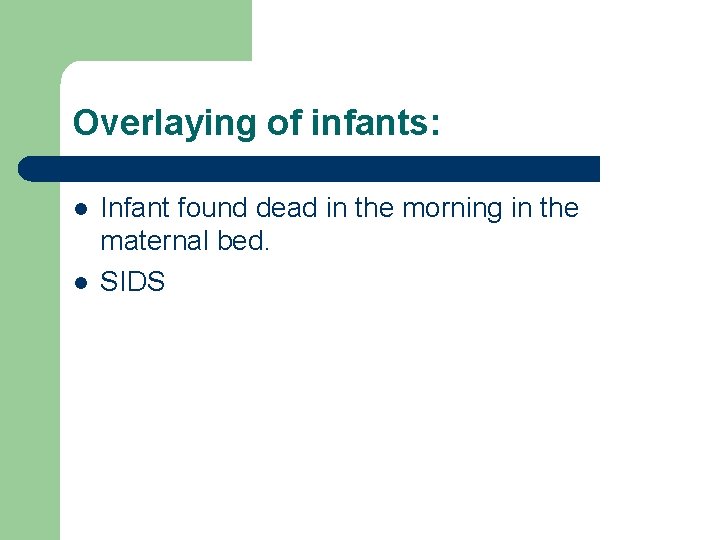 Overlaying of infants:

- Infant found dead in the morning in the maternal bed.
- SIDS